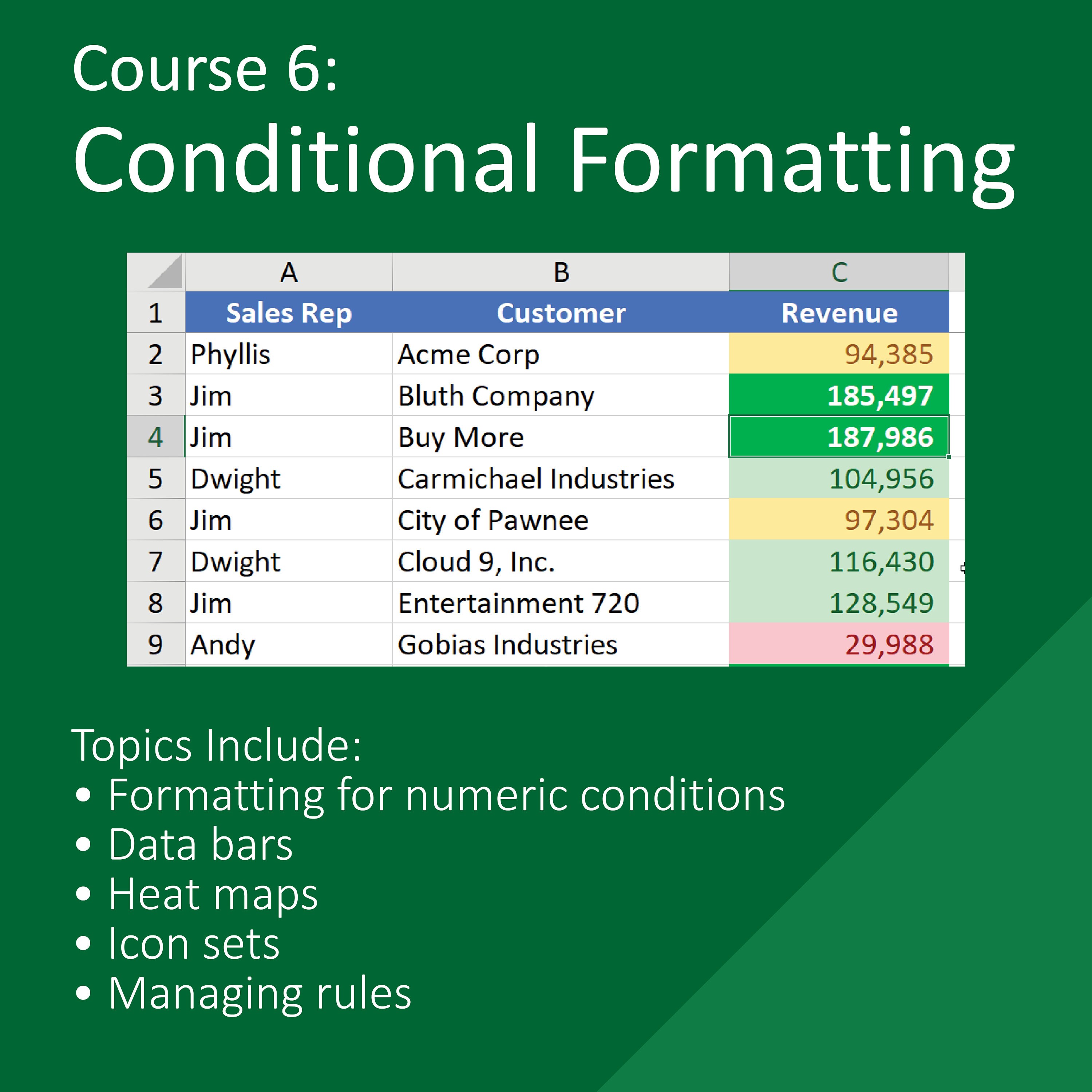 Course 6:
Conditional Formatting

| | A | B | C |
|---|---|---|---|
| 1 | Sales Rep | Customer | Revenue |
| 2 | Phyllis | Acme Corp | 94,385 |
| 3 | Jim | Bluth Company | 185,497 |
| 4 | Jim | Buy More | 187,986 |
| 5 | Dwight | Carmichael Industries | 104,956 |
| 6 | Jim | City of Pawnee | 97,304 |
| 7 | Dwight | Cloud 9, Inc. | 116,430 |
| 8 | Jim | Entertainment 720 | 128,549 |
| 9 | Andy | Gobias Industries | 29,988 |

Topics Include:
• Formatting for numeric conditions
• Data bars
• Heat maps
• Icon sets
• Managing rules